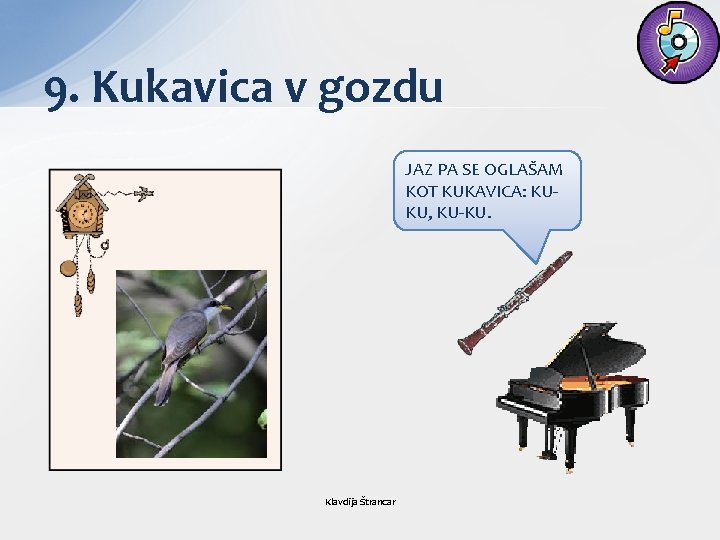 9. Kukavica v gozdu

JAZ PA SE OGLAŠAM KOT KUKAVICA: KU-KU, KU-KU.

Klavdija Štrancar